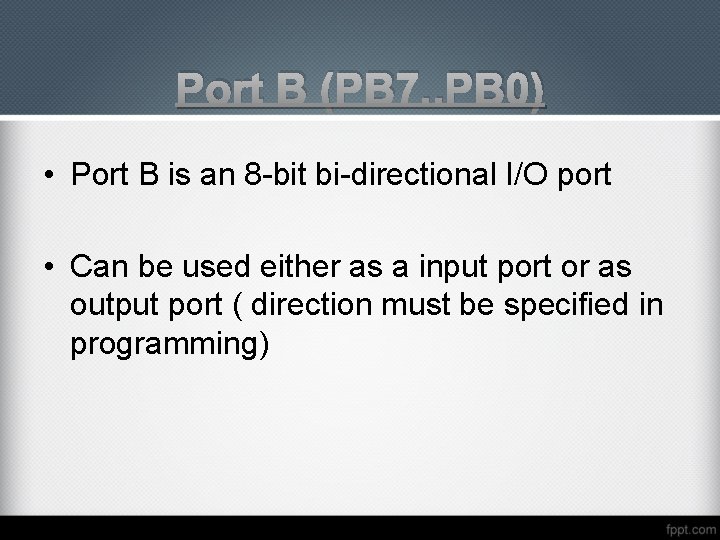 Port B (PB7..PB0)

• Port B is an 8-bit bi-directional I/O port

• Can be used either as a input port or as output port ( direction must be specified in programming)

fppt.com